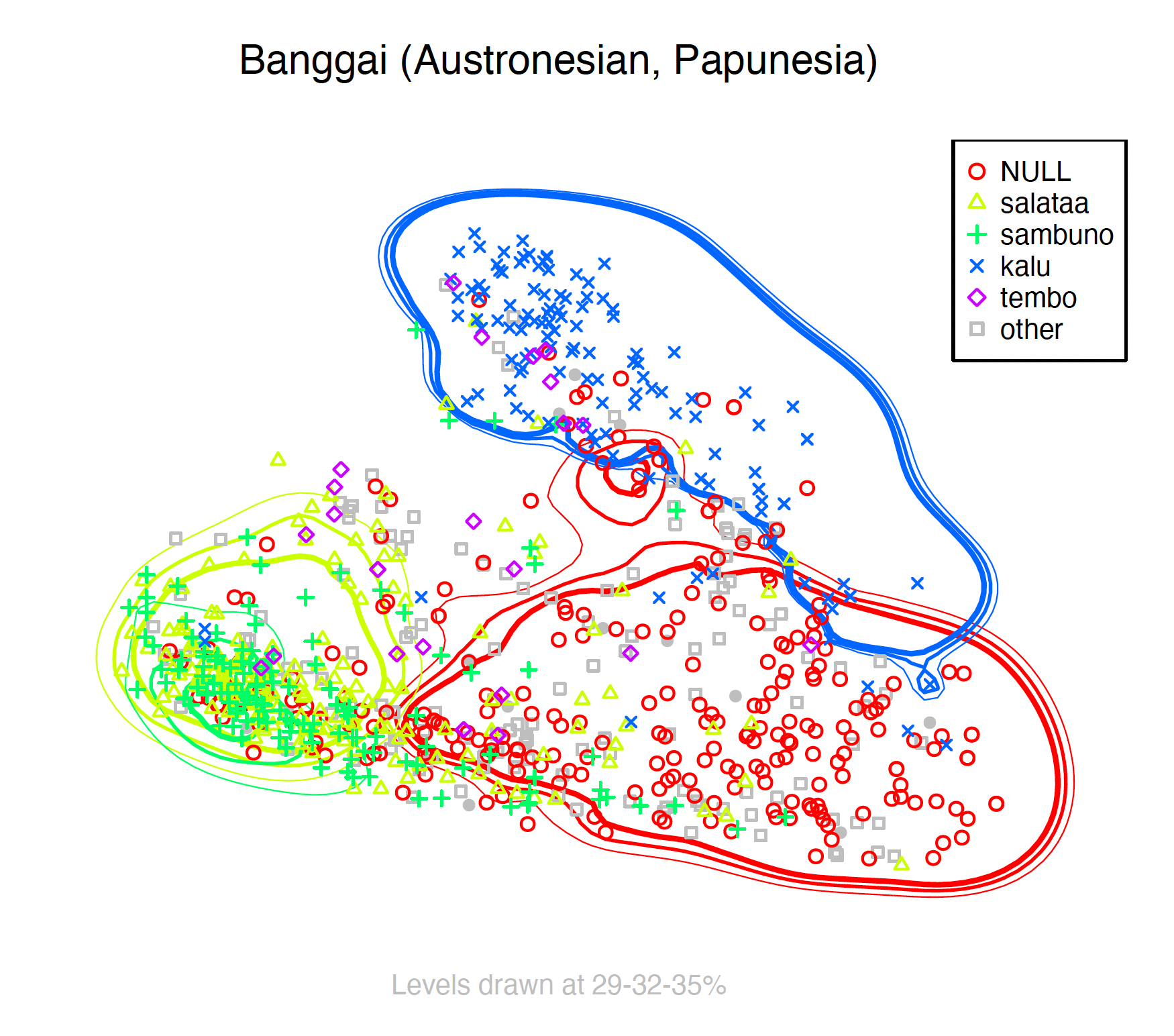 Banggai (Austronesian, Papunesia)

NULL
salataa
sambuno
kalu
tembo
other

Levels drawn at 29-32-35%